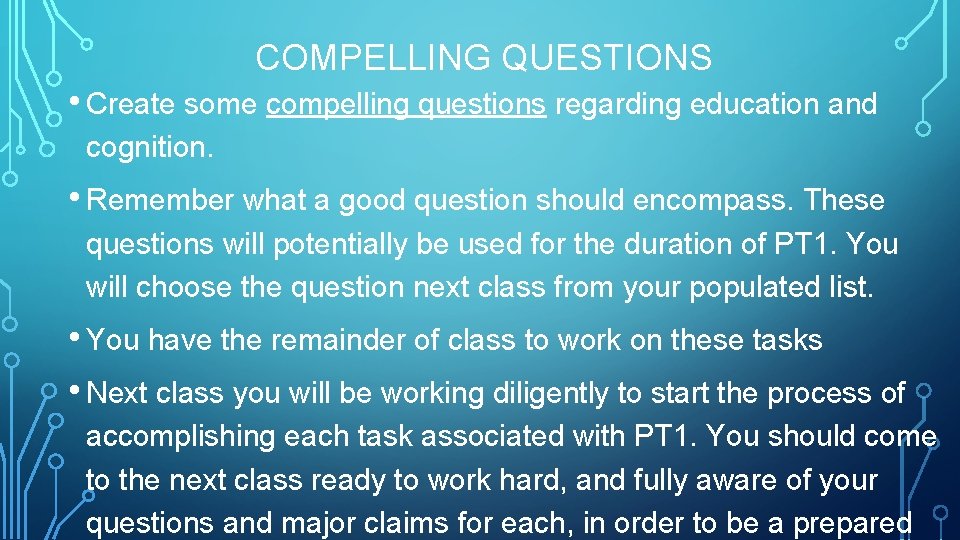 COMPELLING QUESTIONS

• Create some compelling questions regarding education and cognition.

• Remember what a good question should encompass. These questions will potentially be used for the duration of PT1. You will choose the question next class from your populated list.

• You have the remainder of class to work on these tasks

• Next class you will be working diligently to start the process of accomplishing each task associated with PT1. You should come to the next class ready to work hard, and fully aware of your questions and major claims for each, in order to be a prepared